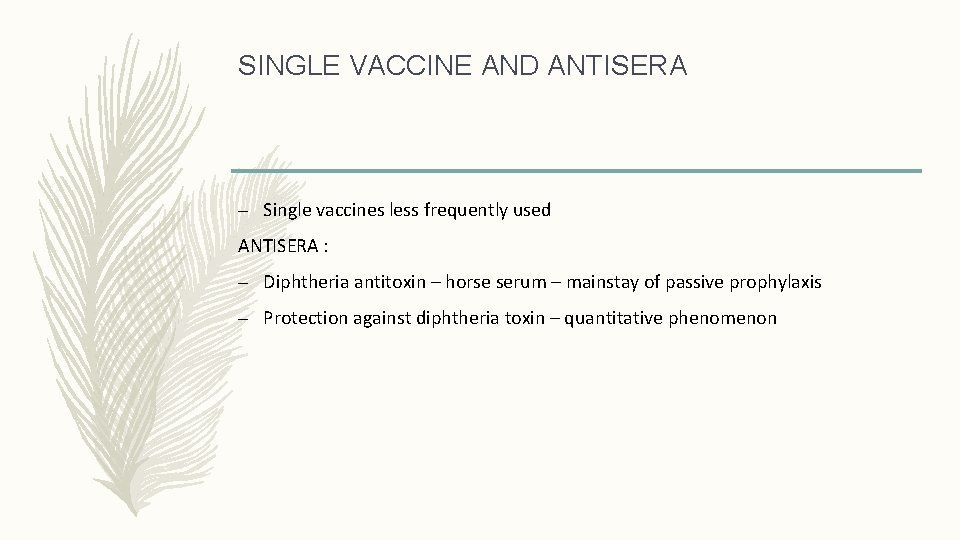 SINGLE VACCINE AND ANTISERA

– Single vaccines less frequently used

ANTISERA :

– Diphtheria antitoxin – horse serum – mainstay of passive prophylaxis

– Protection against diphtheria toxin – quantitative phenomenon